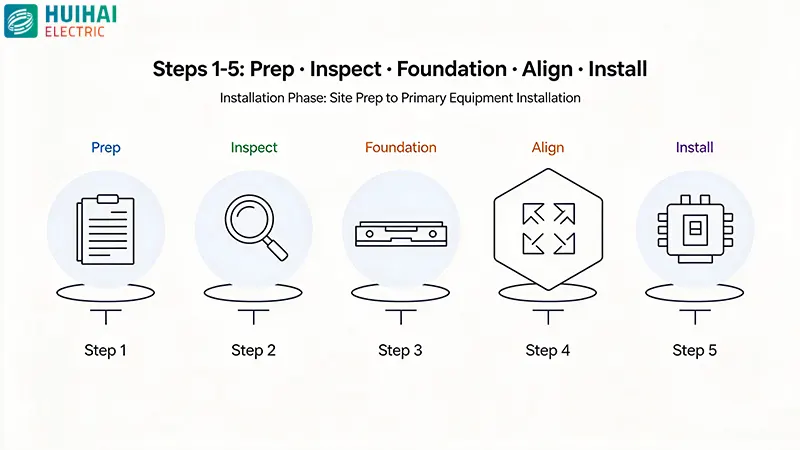 HUIHAI
ELECTRIC

Steps 1-5: Prep · Inspect · Foundation · Align · Install

Installation Phase: Site Prep to Primary Equipment Installation

Prep

Inspect

Foundation

Align

Install

Step 1

Step 2

Step 3

Step 4

Step 5